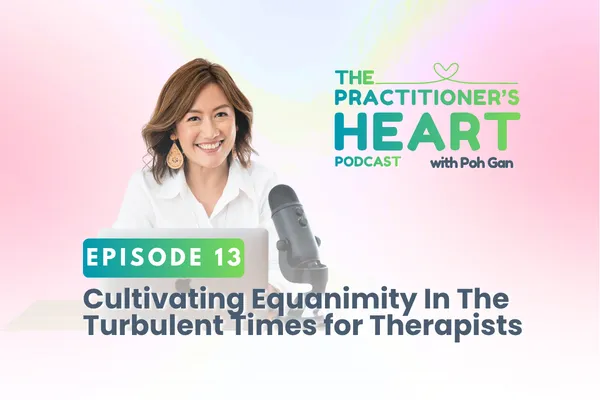 THE PRACTITIONER'S HEART PODCAST with Poh Gan

EPISODE 13

Cultivating Equanimity In The Turbulent Times for Therapists